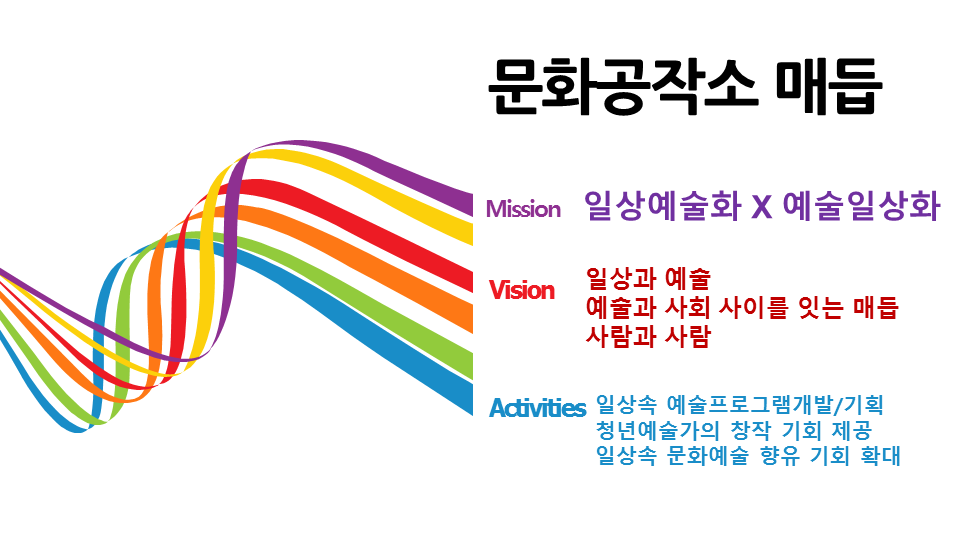 문화공작소 매듭

Mission 일상예술화 X 예술일상화

Vision 일상과 예술
예술과 사회 사이를 잇는 매듭
사람과 사람

Activities 일상속 예술프로그램개발/기획
청년예술가의 창작 기회 제공
일상속 문화예술 향유 기회 확대